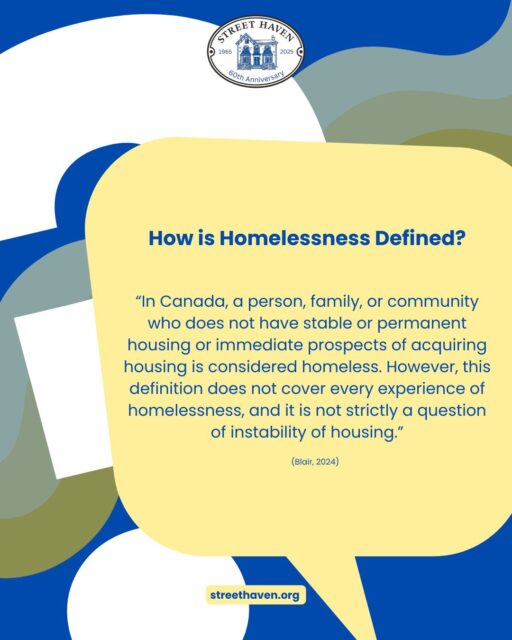 STREET HAVEN
1965 2025
60th Anniversary

How is Homelessness Defined?

“In Canada, a person, family, or community who does not have stable or permanent housing or immediate prospects of acquiring housing is considered homeless. However, this definition does not cover every experience of homelessness, and it is not strictly a question of instability of housing.”

(Blair, 2024)

streethaven.org